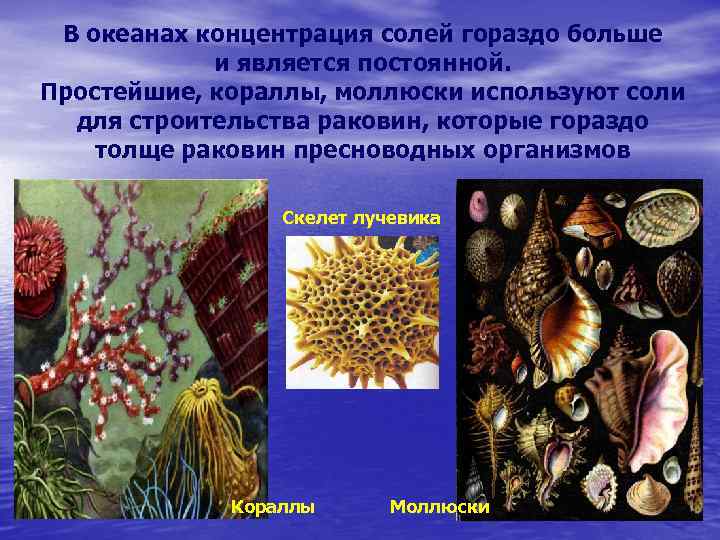 В океанах концентрация солей гораздо больше и является постоянной.
Простейшие, кораллы, моллюски используют соли для строительства раковин, которые гораздо толще раковин пресноводных организмов

Скелет лучевика

Кораллы

Моллюски